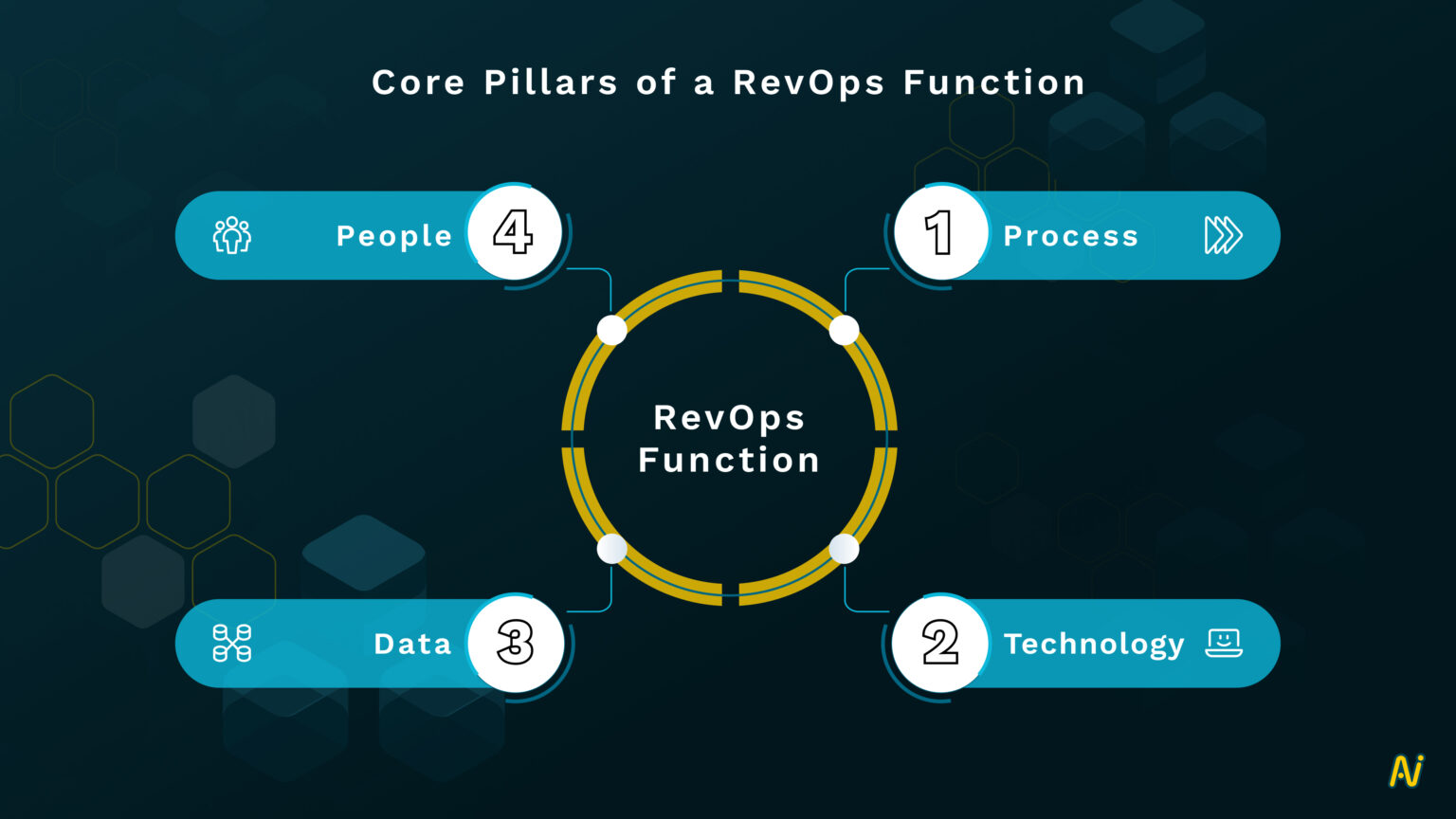 Core Pillars of a RevOps Function

People 4

1 Process

RevOps Function

Data 3

2 Technology

Ai